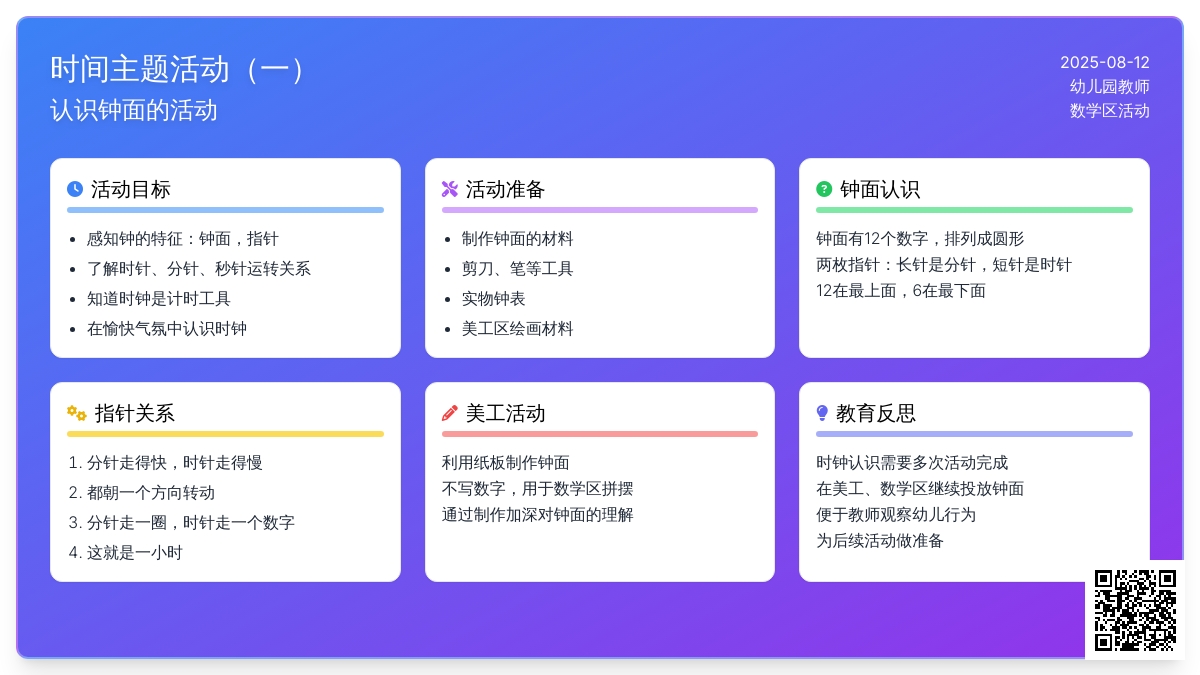 时间主题活动（一）
认识钟面的活动

2025-08-12
幼儿园教师
数学区活动

活动目标
- 感知钟的特征：钟面，指针
- 了解时针、分针、秒针运转关系
- 知道时钟是计时工具
- 在愉快气氛中认识时钟

活动准备
- 制作钟面的材料
- 剪刀、笔等工具
- 实物钟表
- 美工区绘画材料

钟面认识
钟面有12个数字，排列成圆形
两枚指针：长针是分针，短针是时针
12在最上面，6在最下面

指针关系
1. 分针走得快，时针走得慢
2. 都朝一个方向转动
3. 分针走一圈，时针走一个数字
4. 这就是一小时

美工活动
利用纸板制作钟面
不写数字，用于数学区拼摆
通过制作加深对钟面的理解

教育反思
时钟认识需要多次活动完成
在美工、数学区继续投放钟面
便于教师观察幼儿行为
为后续活动做准备